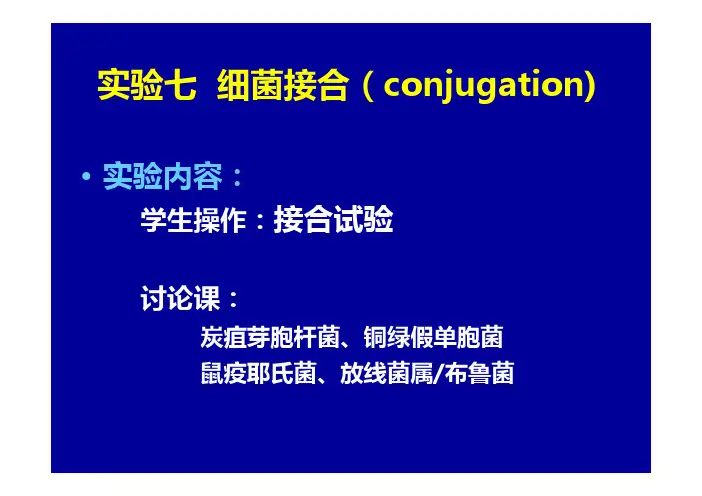 实验七 细菌接合（conjugation)

• 实验内容：

学生操作：接合试验

讨论课：

炭疽芽胞杆菌、铜绿假单胞菌
鼠疫耶氏菌、放线菌属/布鲁菌